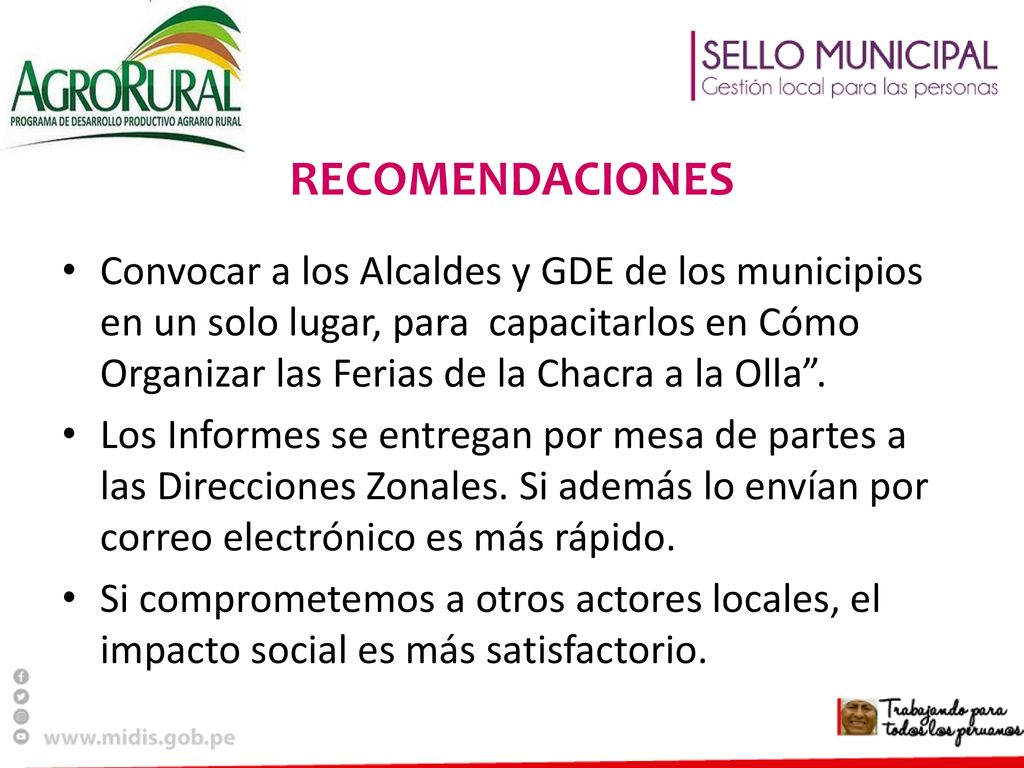 AGRORURAL
PROGRAMA DE DESARROLLO PRODUCTIVO AGRARIO RURAL

SELLO MUNICIPAL
Gestión local para las personas

RECOMENDACIONES

• Convocar a los Alcaldes y GDE de los municipios en un solo lugar, para capacitarlos en Cómo Organizar las Ferias de la Chacra a la Olla”.
• Los Informes se entregan por mesa de partes a las Direcciones Zonales. Si además lo envían por correo electrónico es más rápido.
• Si comprometemos a otros actores locales, el impacto social es más satisfactorio.

www.midis.gob.pe

Trabajando para todos los peruanos